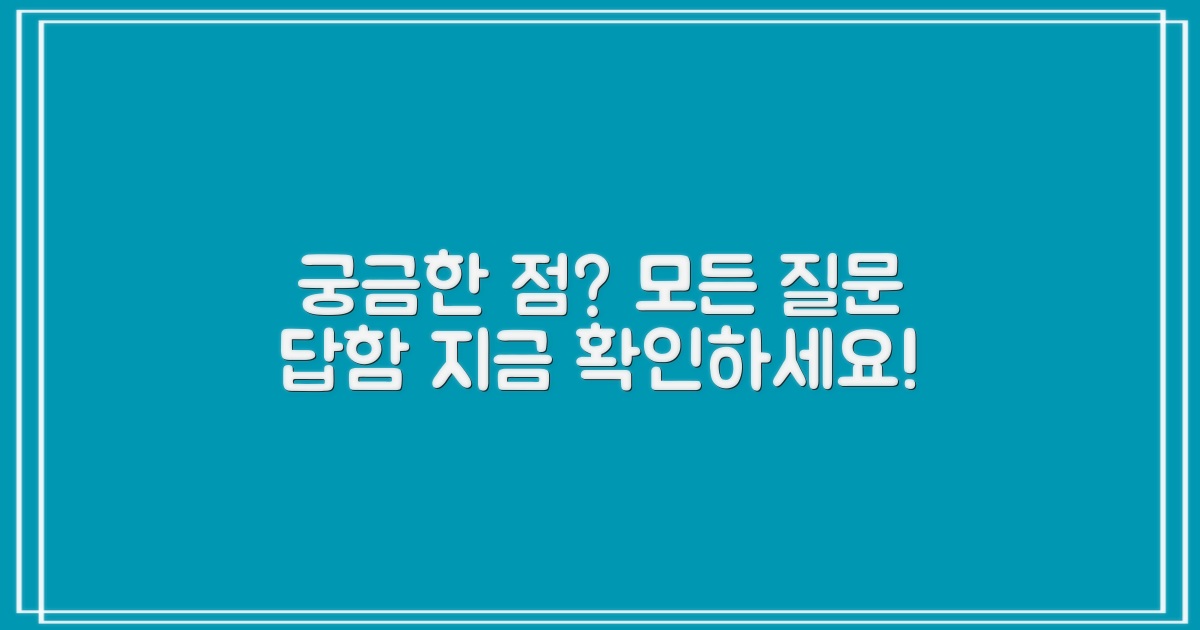 궁금한 점? 모든 질문 답함 지금 확인하세요!